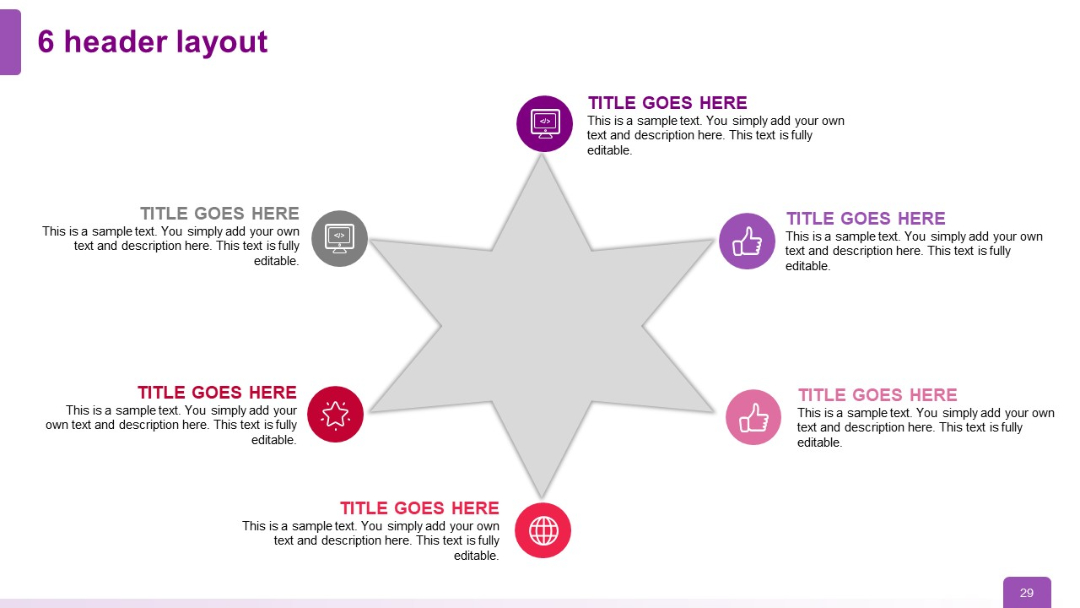 6 header layout

TITLE GOES HERE
This is a sample text. You simply add your own text and description here. This text is fully editable.

TITLE GOES HERE
This is a sample text. You simply add your own text and description here. This text is fully editable.

TITLE GOES HERE
This is a sample text. You simply add your own text and description here. This text is fully editable.

TITLE GOES HERE
This is a sample text. You simply add your own text and description here. This text is fully editable.

TITLE GOES HERE
This is a sample text. You simply add your own text and description here. This text is fully editable.

TITLE GOES HERE
This is a sample text. You simply add your own text and description here. This text is fully editable.

29